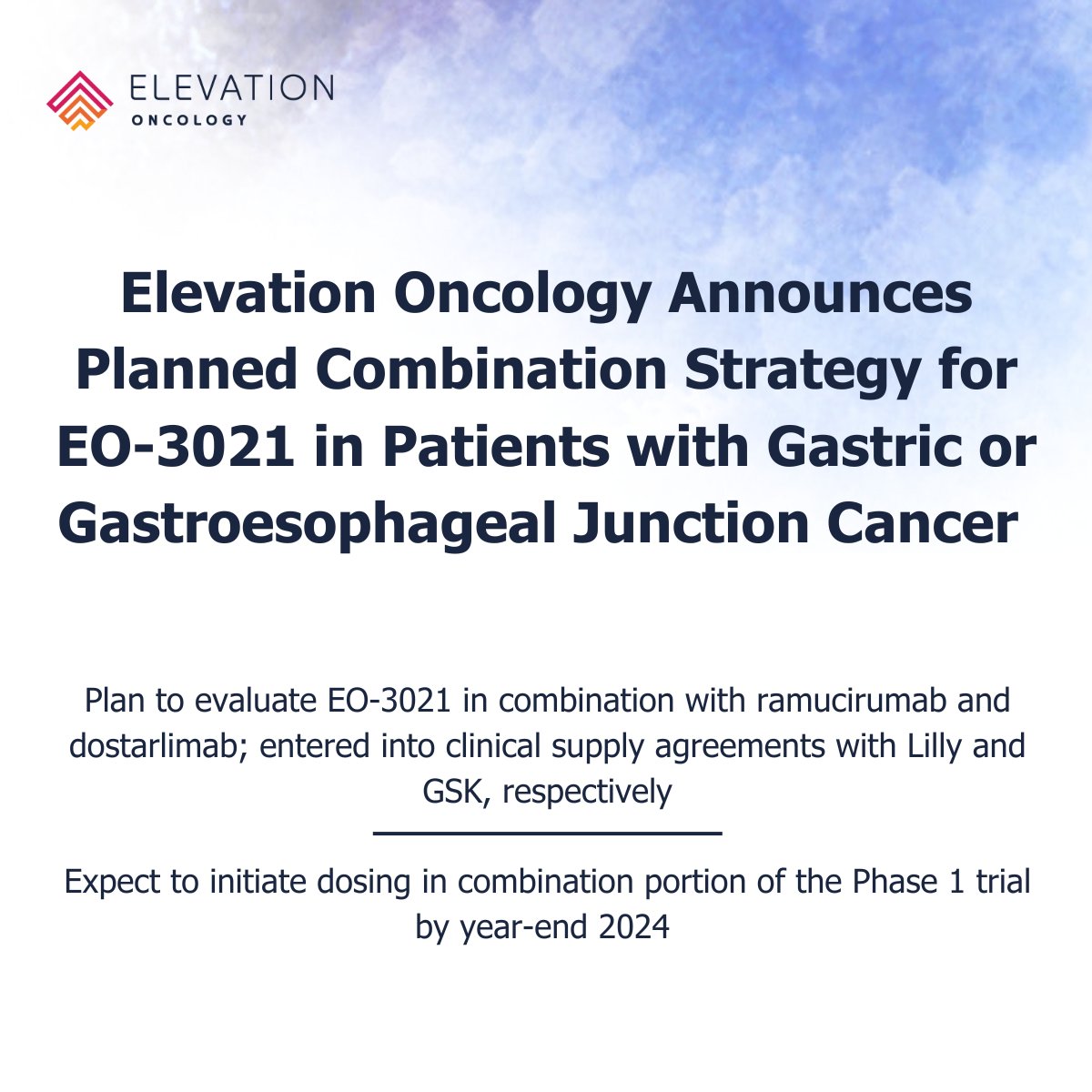 ELEVATION
ONCOLOGY

Elevation Oncology Announces Planned Combination Strategy for EO-3021 in Patients with Gastric or Gastroesophageal Junction Cancer

Plan to evaluate EO-3021 in combination with ramucirumab and dostarlimab; entered into clinical supply agreements with Lilly and GSK, respectively

Expect to initiate dosing in combination portion of the Phase 1 trial by year-end 2024